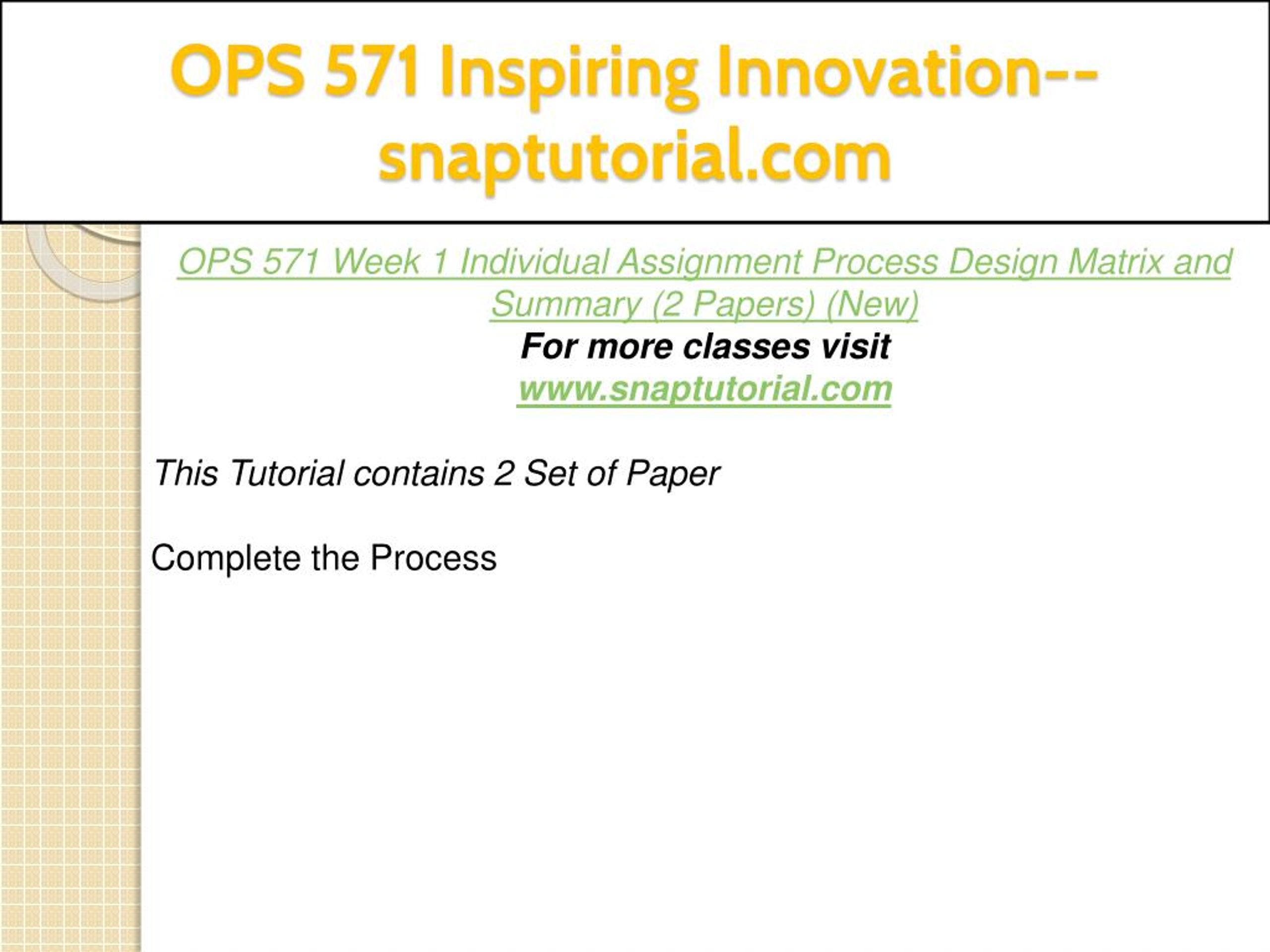 OPS 571 Inspiring Innovation--snaptutorial.com

OPS 571 Week 1 Individual Assignment Process Design Matrix and Summary (2 Papers) (New)
For more classes visit
www.snaptutorial.com

This Tutorial contains 2 Set of Paper

Complete the Process